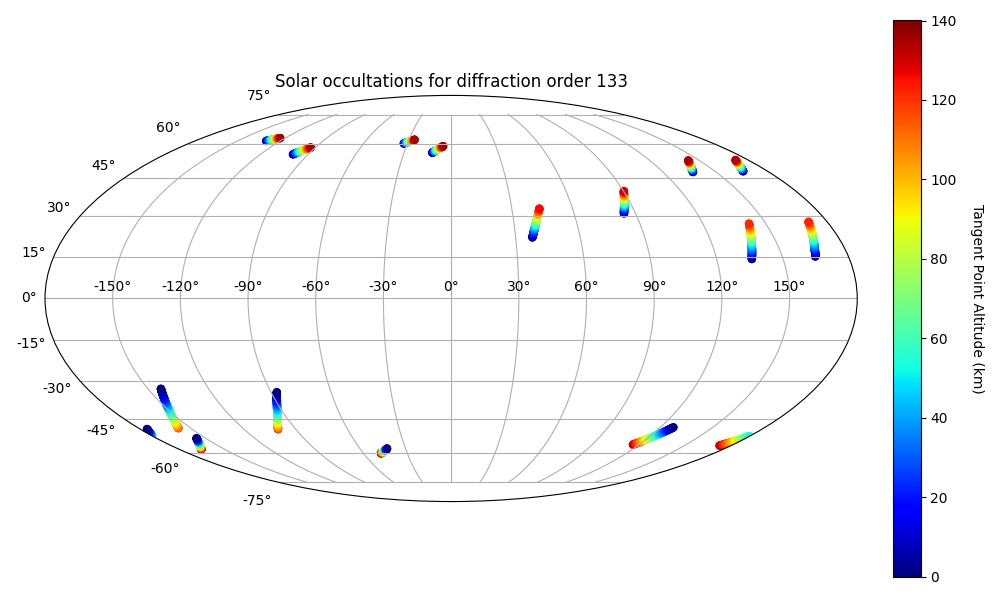 Solar occultations for diffraction order 133

75°
60°
45°
30°
15°
0°
-15°
-30°
-45°
-60°
-75°

-150°
-120°
-90°
-60°
-30°
0°
30°
60°
90°
120°
150°

140
120
100
80
60
40
20
0

Tangent Point Altitude (km)